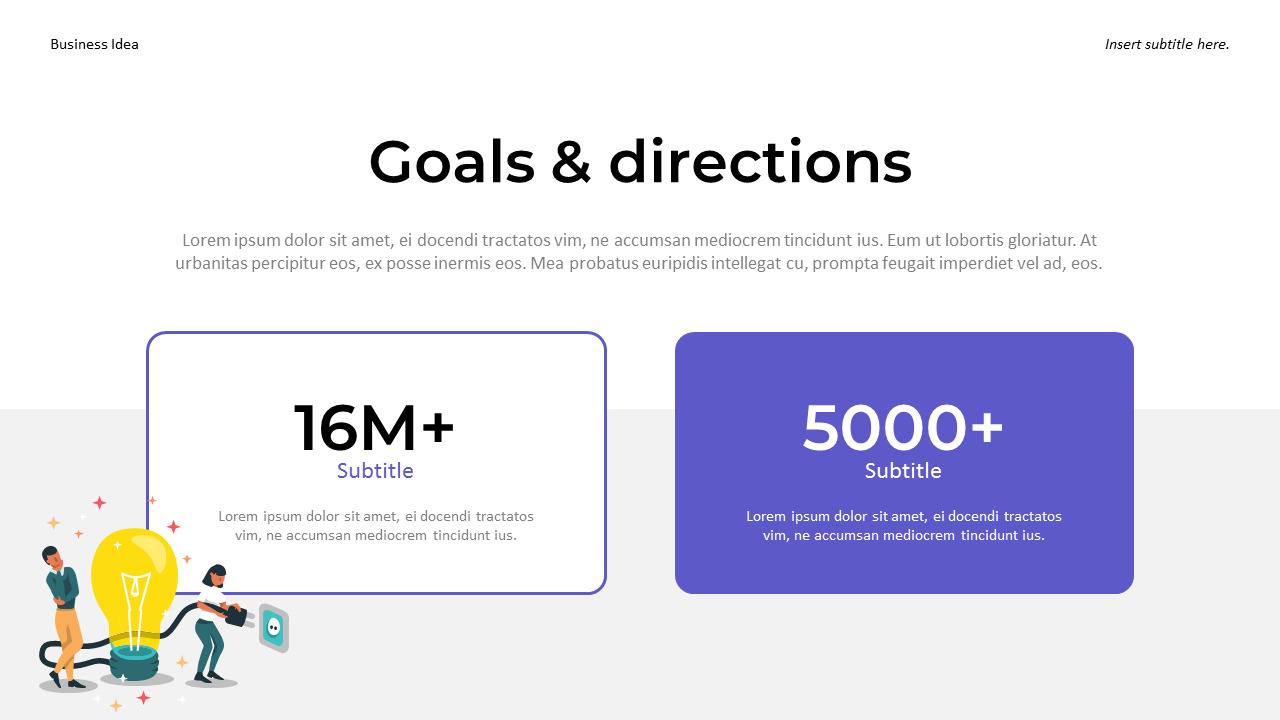 Business Idea

Insert subtitle here.

Goals & directions

Lorem ipsum dolor sit amet, ei docendi tractatos vim, ne accumsan mediocrem tincidunt ius. Eum ut lobortis gloriatur. At urbanitas percipitur eos, ex posse inermis eos. Mea probatus euripidis intellegat cu, prompta feugait imperdiet vel ad, eos.

16M+
Subtitle

Lorem ipsum dolor sit amet, ei docendi tractatos vim, ne accumsan mediocrem tincidunt ius.

5000+
Subtitle

Lorem ipsum dolor sit amet, ei docendi tractatos vim, ne accumsan mediocrem tincidunt ius.